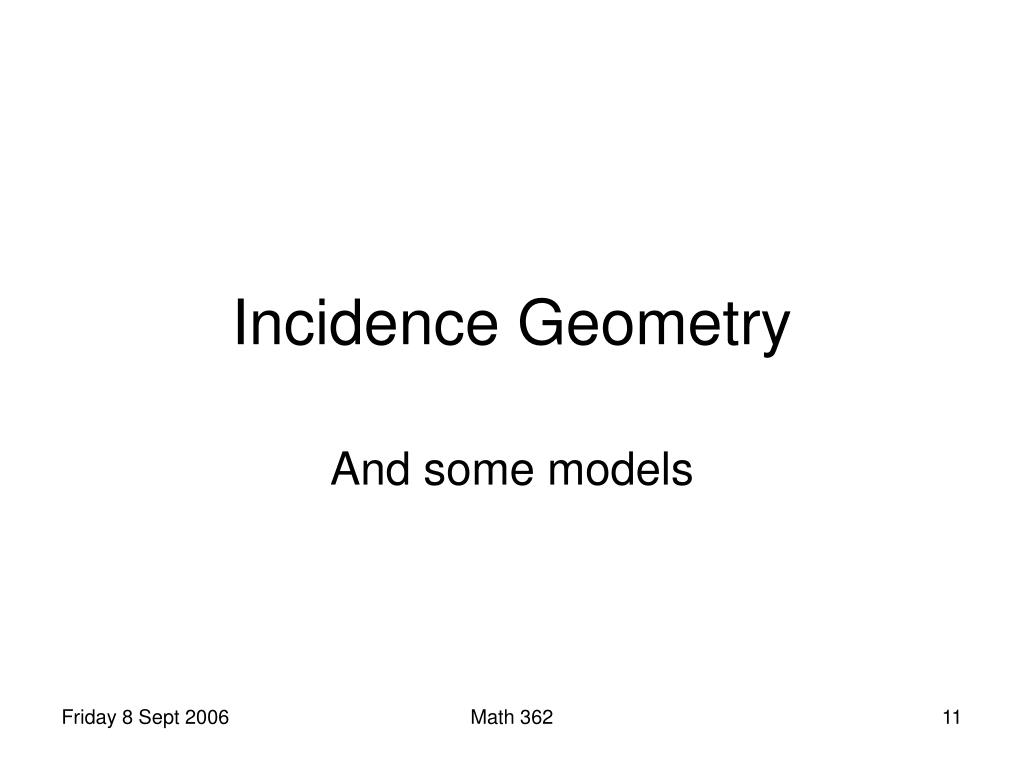 Incidence Geometry

And some models

Friday 8 Sept 2006

Math 362

11